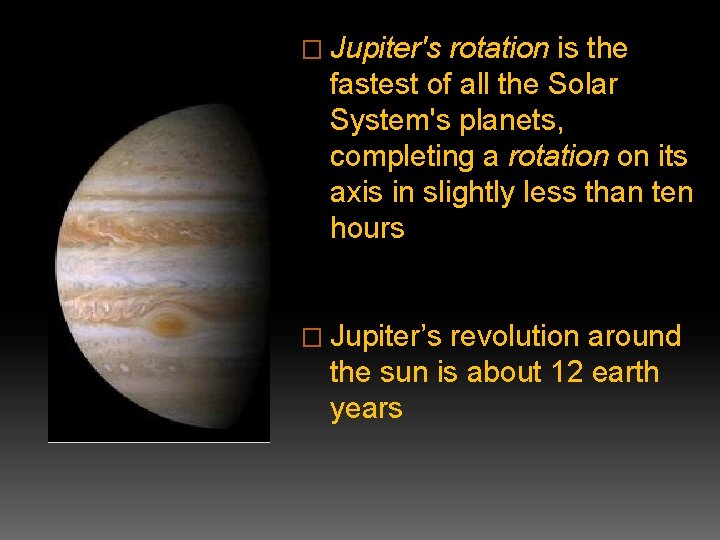 □ Jupiter's rotation is the fastest of all the Solar System's planets, completing a rotation on its axis in slightly less than ten hours

□ Jupiter’s revolution around the sun is about 12 earth years